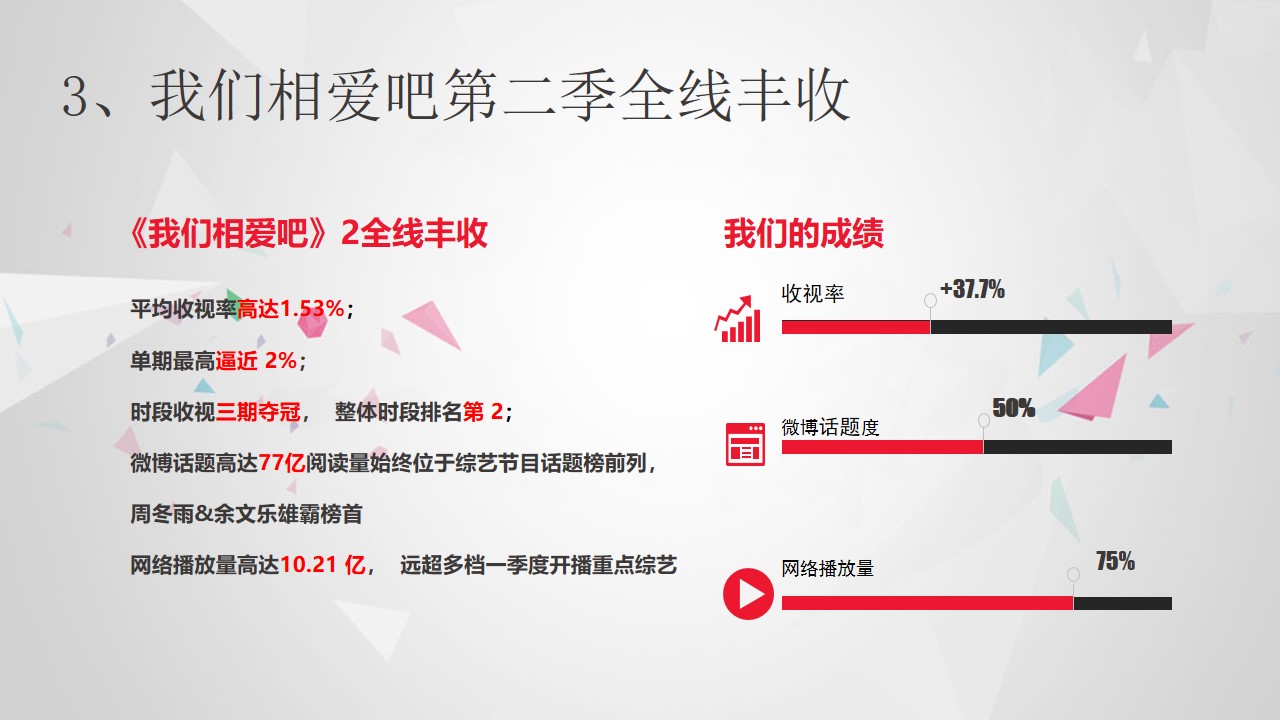 3、我们相爱吧第二季全线丰收

《我们相爱吧》2全线丰收

平均收视率高达1.53%；

单期最高逼近 2%；

时段收视三期夺冠， 整体时段排名第 2；

微博话题高达77亿阅读量始终位于综艺节目话题榜前列，

周冬雨&余文乐雄霸榜首

网络播放量高达10.21 亿， 远超多档一季度开播重点综艺

我们的成绩

收视率
+37.7%

微博话题度
50%

网络播放量
75%